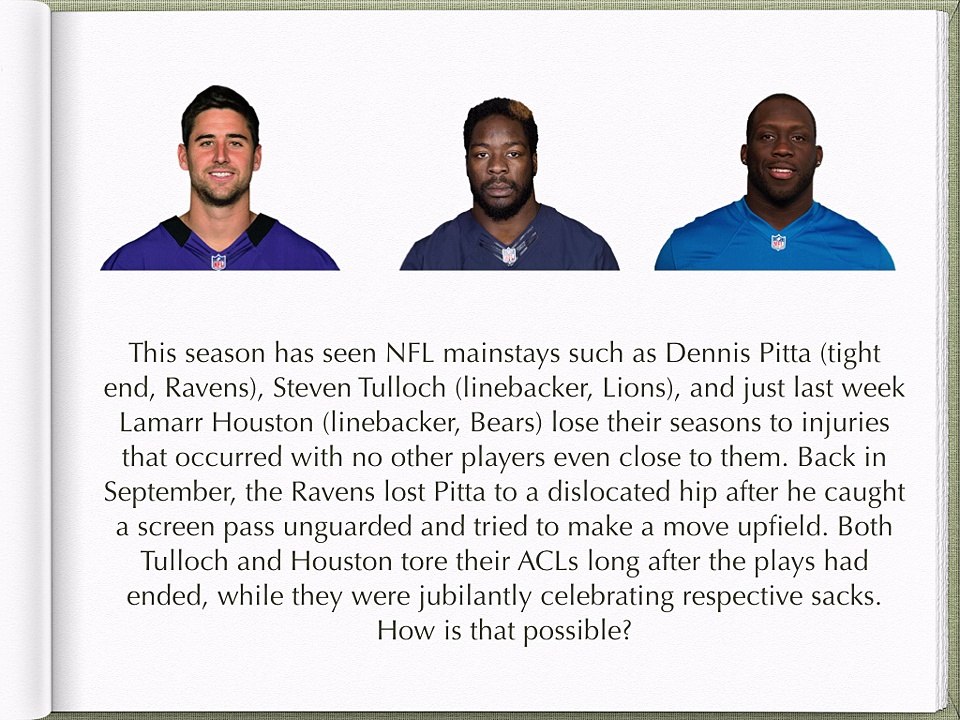 This season has seen NFL mainstays such as Dennis Pitta (tight end, Ravens), Steven Tulloch (linebacker, Lions), and just last week Lamarr Houston (linebacker, Bears) lose their seasons to injuries that occurred with no other players even close to them. Back in September, the Ravens lost Pitta to a dislocated hip after he caught a screen pass unguarded and tried to make a move upfield. Both Tulloch and Houston tore their ACLs long after the plays had ended, while they were jubilantly celebrating respective sacks. How is that possible?